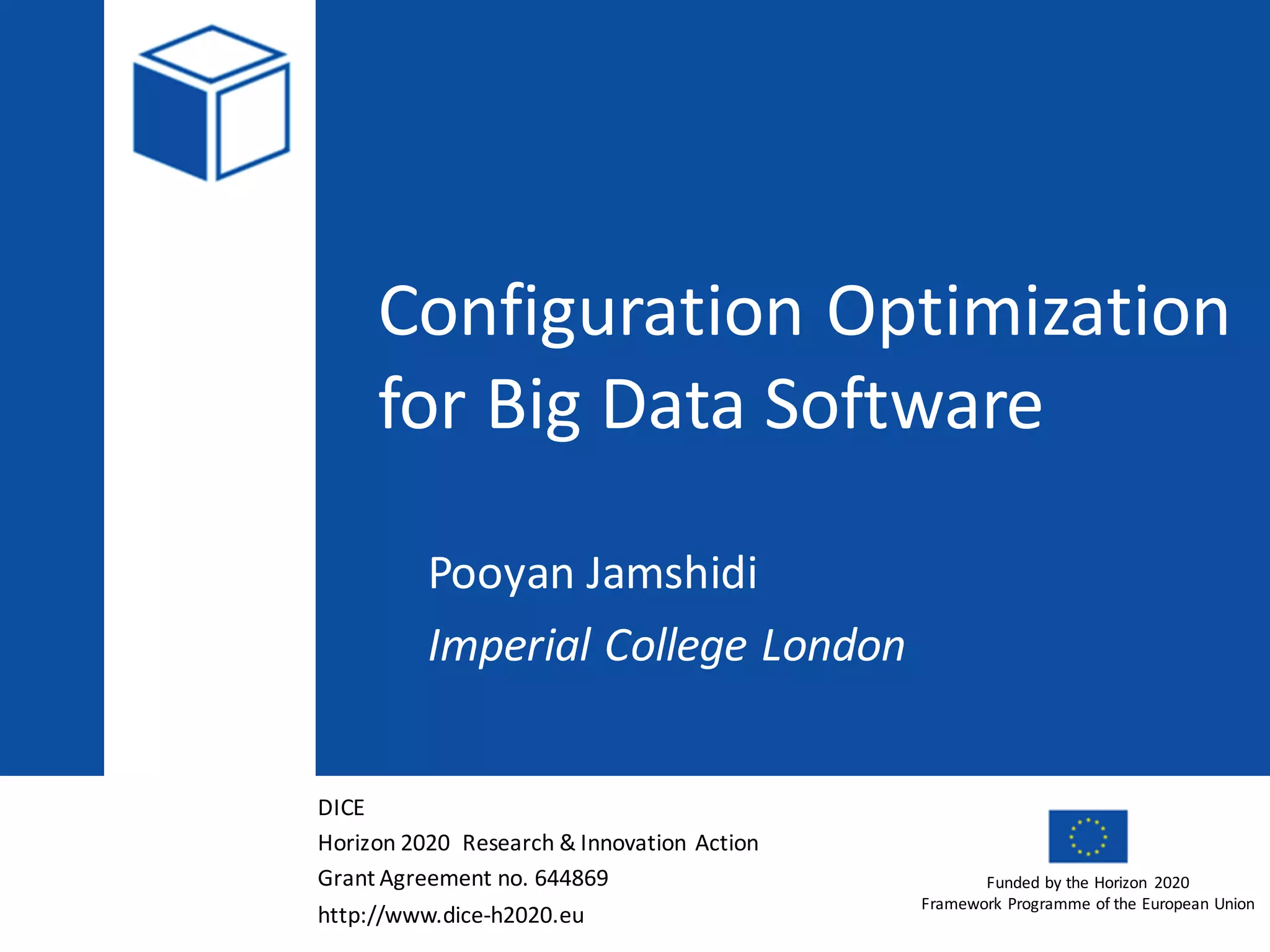 Configuration Optimization for Big Data Software

Pooyan Jamshidi

Imperial College London

DICE
Horizon 2020 Research & Innovation Action
Grant Agreement no. 644869
http://www.dice-h2020.eu

Funded by the Horizon 2020
Framework Programme of the European Union